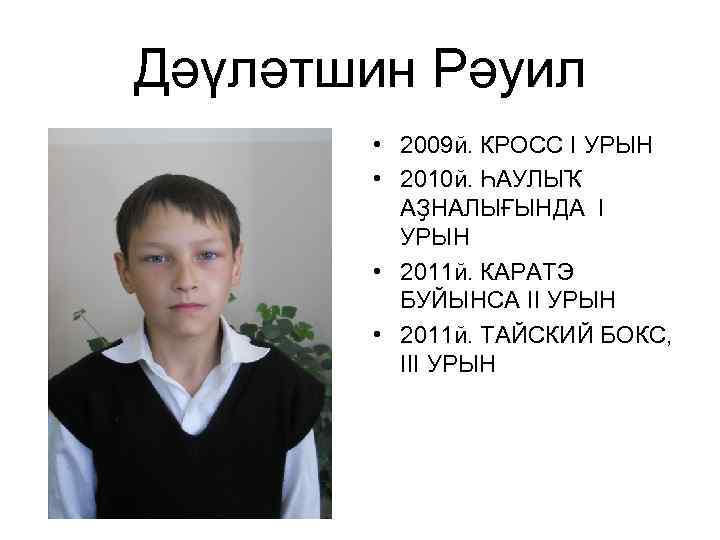 Дәүләтшин Рәуил

• 2009й. КРОСС I УРЫН
• 2010й. ҺАУЛЫҠ АҘНАЛЫҒЫНДА I УРЫН
• 2011й. КАРАТЭ БУЙЫНСА II УРЫН
• 2011й. ТАЙСКИЙ БОКС, III УРЫН